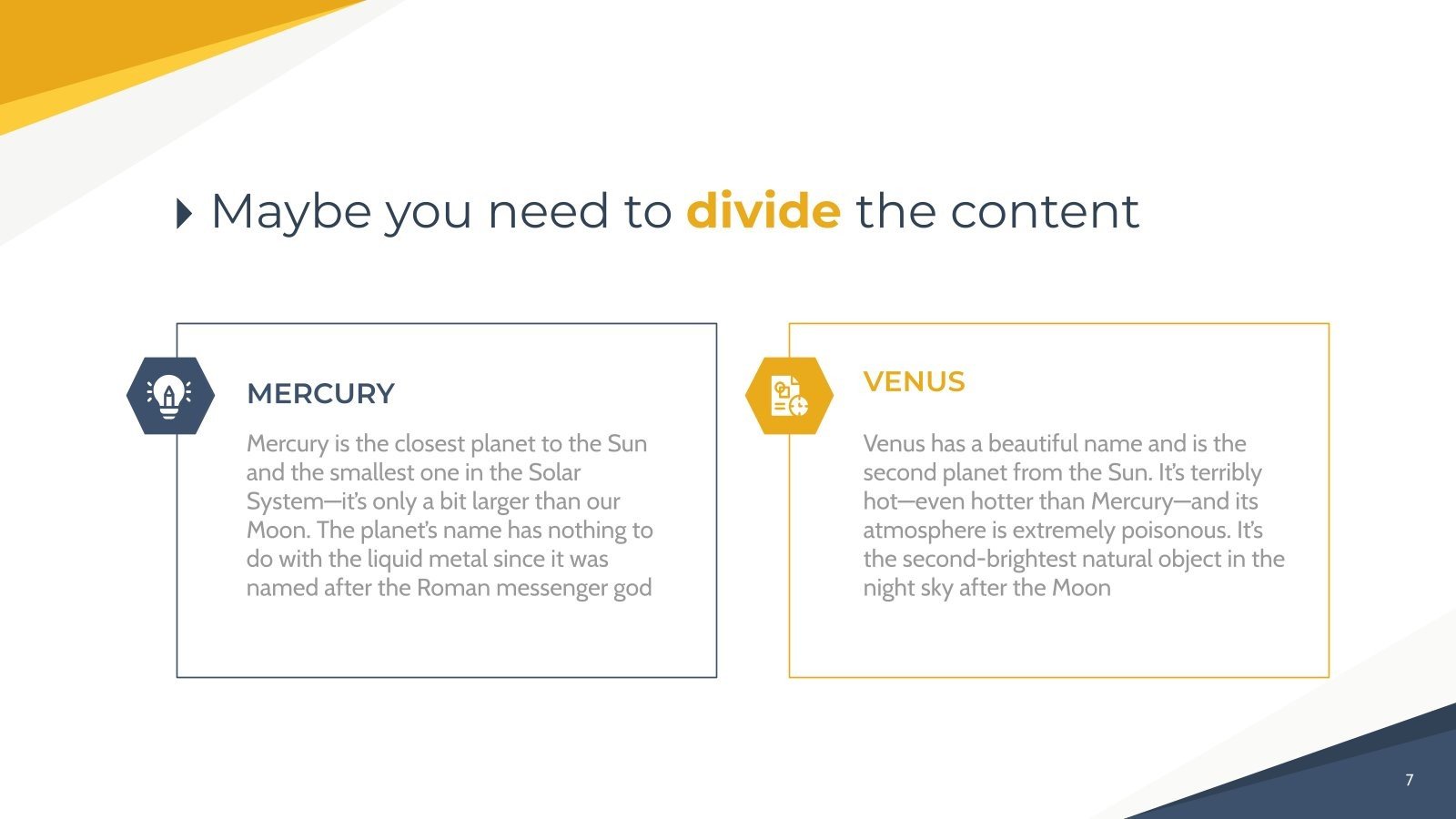 Maybe you need to divide the content

MERCURY

Mercury is the closest planet to the Sun and the smallest one in the Solar System—it's only a bit larger than our Moon. The planet's name has nothing to do with the liquid metal since it was named after the Roman messenger god

VENUS

Venus has a beautiful name and is the second planet from the Sun. It's terribly hot—even hotter than Mercury—and its atmosphere is extremely poisonous. It's the second-brightest natural object in the night sky after the Moon

7